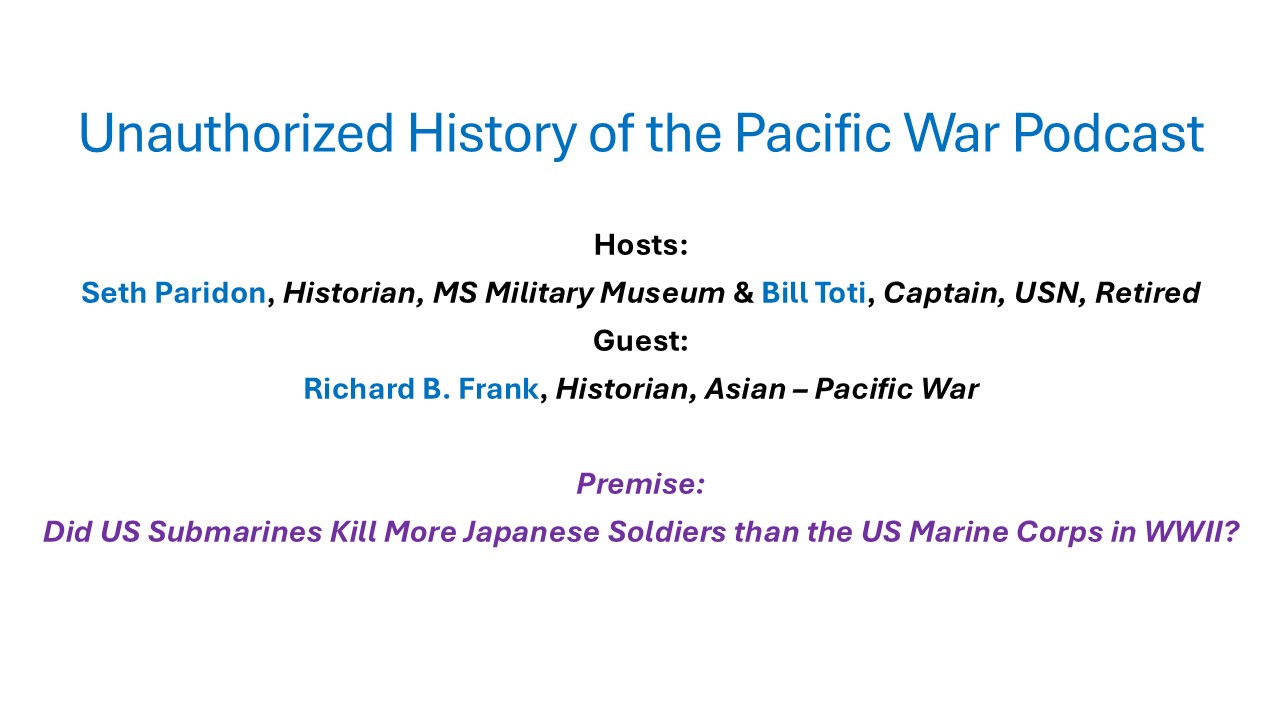 Unauthorized History of the Pacific War Podcast

Hosts:

Seth Paridon, Historian, MS Military Museum & Bill Toti, Captain, USN, Retired

Guest:

Richard B. Frank, Historian, Asian – Pacific War

Premise:

Did US Submarines Kill More Japanese Soldiers than the US Marine Corps in WWII?